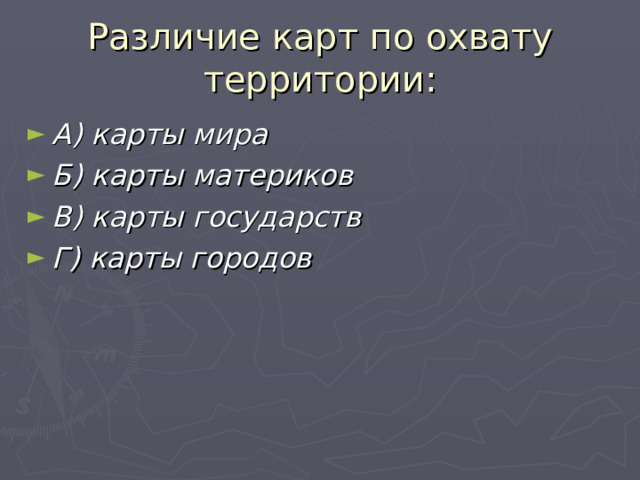 Различие карт по охвату территории:

А) карты мира
Б) карты материков
В) карты государств
Г) карты городов